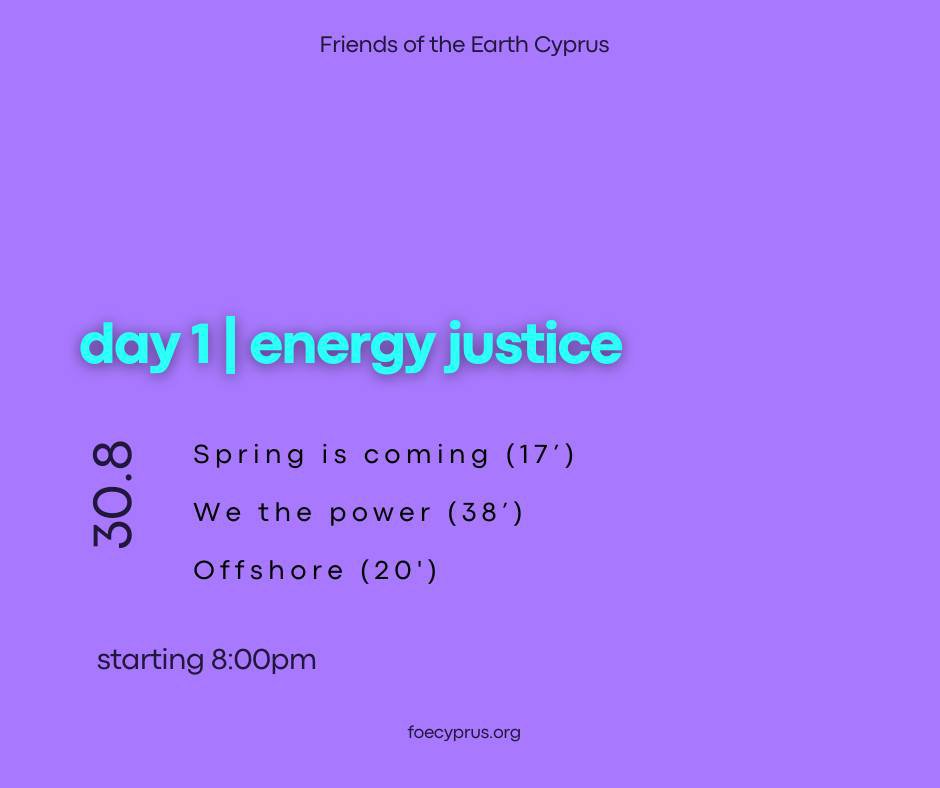 Friends of the Earth Cyprus

day 1 | energy justice

30.8

Spring is coming (17′)

We the power (38′)

Offshore (20')

starting 8:00pm

foecyprus.org